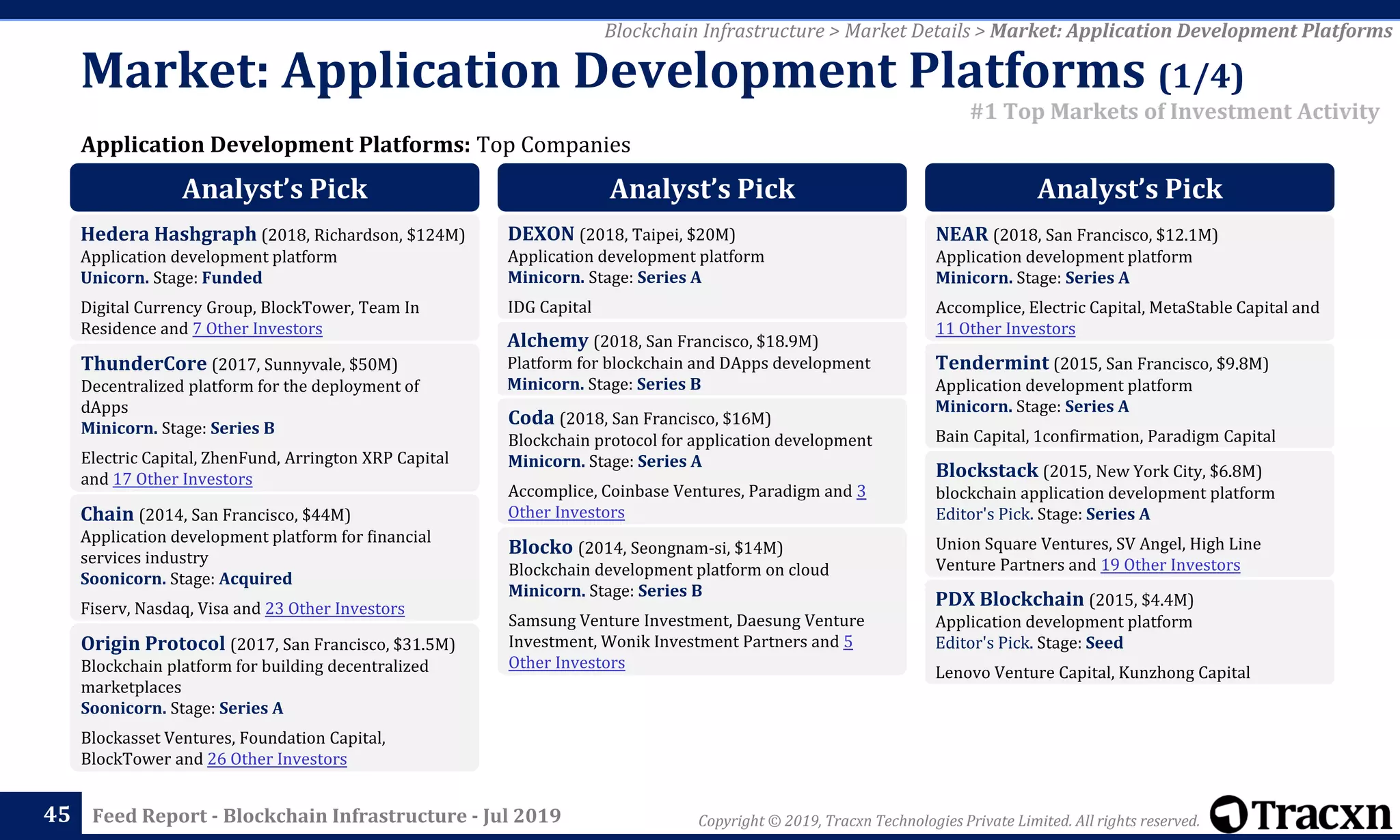 Blockchain Infrastructure > Market Details > Market: Application Development Platforms

Market: Application Development Platforms (1/4)

#1 Top Markets of Investment Activity

Application Development Platforms: Top Companies

Analyst's Pick

Hedera Hashgraph (2018, Richardson, $124M)
Application development platform
Unicorn. Stage: Funded

Digital Currency Group, BlockTower, Team In Residence and 7 Other Investors

ThunderCore (2017, Sunnyvale, $50M)
Decentralized platform for the deployment of dApps
Minicorn. Stage: Series B

Electric Capital, ZhenFund, Arrington XRP Capital and 17 Other Investors

Chain (2014, San Francisco, $44M)
Application development platform for financial services industry
Soonicorn. Stage: Acquired

Fiserv, Nasdaq, Visa and 23 Other Investors

Origin Protocol (2017, San Francisco, $31.5M)
Blockchain platform for building decentralized marketplaces
Soonicorn. Stage: Series A

Blockasset Ventures, Foundation Capital, BlockTower and 26 Other Investors

Analyst's Pick

DEXON (2018, Taipei, $20M)
Application development platform
Minicorn. Stage: Series A

IDG Capital

Alchemy (2018, San Francisco, $18.9M)
Platform for blockchain and DApps development
Minicorn. Stage: Series B

Coda (2018, San Francisco, $16M)
Blockchain protocol for application development
Minicorn. Stage: Series A

Accomplice, Coinbase Ventures, Paradigm and 3 Other Investors

Blocko (2014, Seongnam-si, $14M)
Blockchain development platform on cloud
Minicorn. Stage: Series B

Samsung Venture Investment, Daesung Venture Investment, Wonik Investment Partners and 5 Other Investors

Analyst's Pick

NEAR (2018, San Francisco, $12.1M)
Application development platform
Minicorn. Stage: Series A

Accomplice, Electric Capital, MetaStable Capital and 11 Other Investors

Tendermint (2015, San Francisco, $9.8M)
Application development platform
Minicorn. Stage: Series A

Bain Capital, 1confirmation, Paradigm Capital

Blockstack (2015, New York City, $6.8M)
blockchain application development platform
Editor's Pick. Stage: Series A

Union Square Ventures, SV Angel, High Line Venture Partners and 19 Other Investors

PDX Blockchain (2015, $4.4M)
Application development platform
Editor's Pick. Stage: Seed

Lenovo Venture Capital, Kunzhong Capital

45 Feed Report - Blockchain Infrastructure - Jul 2019

Copyright © 2019, Tracxn Technologies Private Limited. All rights reserved.

Tracxn